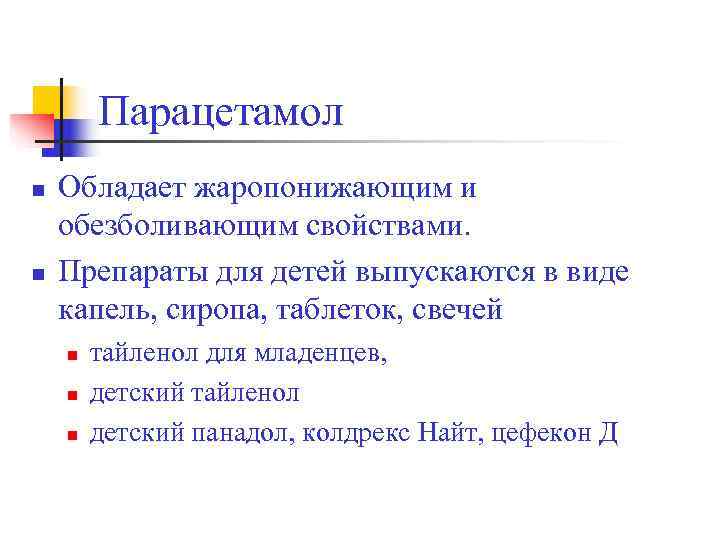 Парацетамол

- Обладает жаропонижающим и обезболивающим свойствами.
- Препараты для детей выпускаются в виде капель, сиропа, таблеток, свечей
  - тайленол для младенцев,
  - детский тайленол
  - детский панадол, колдрекс Найт, цефекон Д